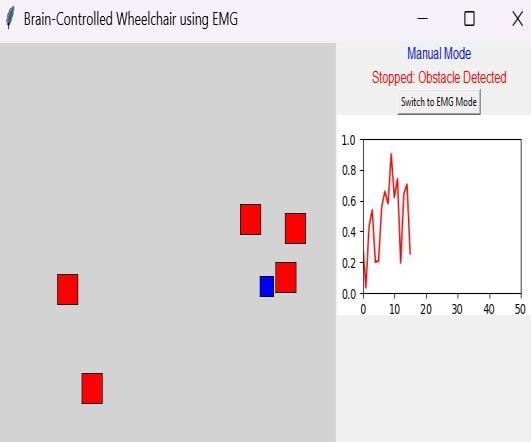 Brain-Controlled Wheelchair using EMG

Manual Mode
Stopped: Obstacle Detected
Switch to EMG Mode

1.0
0.8
0.6
0.4
0.2
0.0
0 10 20 30 40 50